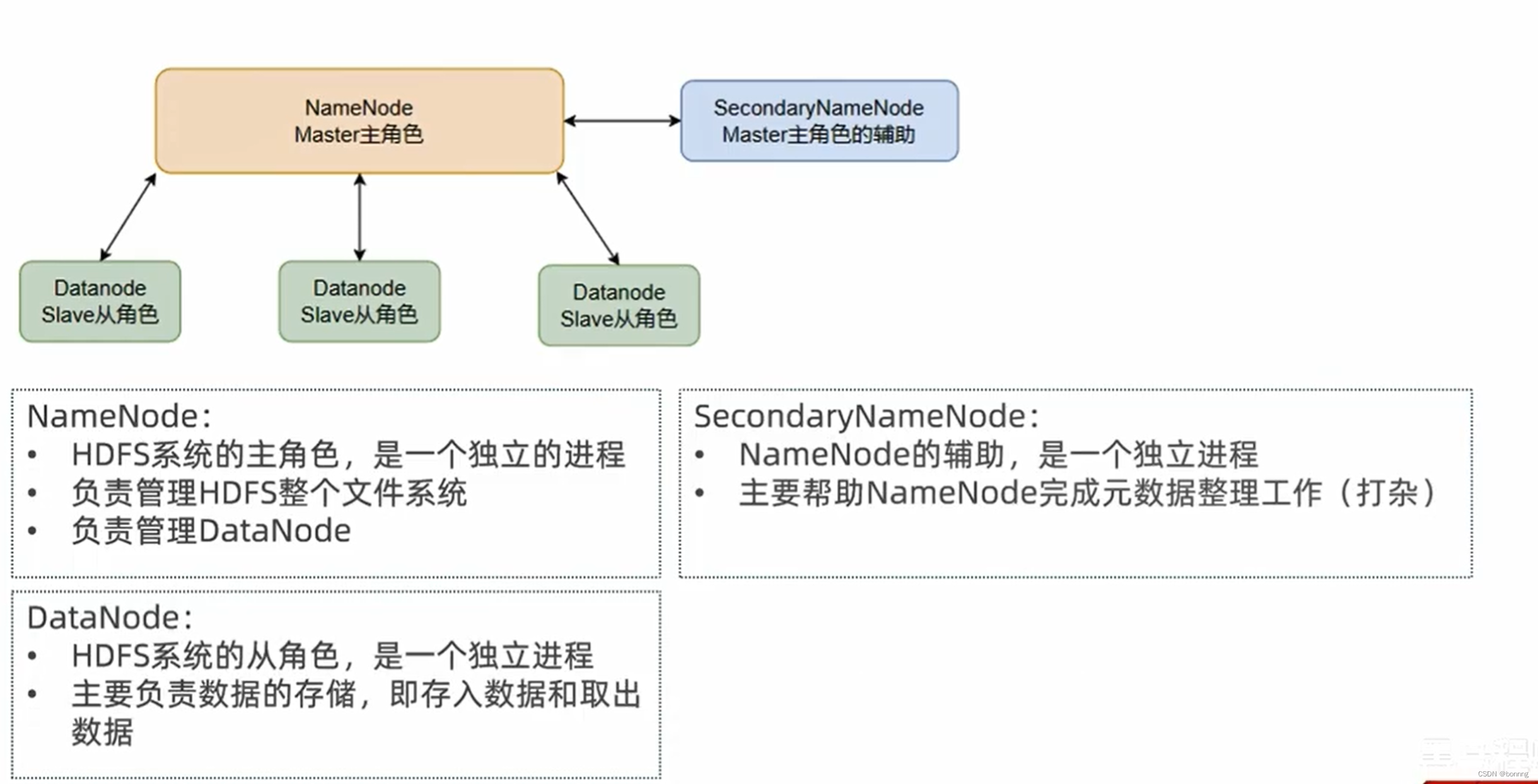 NameNode
Master主角色

SecondaryNameNode
Master主角色的辅助

Datanode
Slave从角色

Datanode
Slave从角色

Datanode
Slave从角色

NameNode:
• HDFS系统的主角色，是一个独立的进程
• 负责管理HDFS整个文件系统
• 负责管理DataNode

SecondaryNameNode:
• NameNode的辅助，是一个独立进程
• 主要帮助NameNode完成元数据整理工作（打杂）

DataNode:
• HDFS系统的从角色，是一个独立进程
• 主要负责数据的存储，即存入数据和取出数据

CSDN @bonnng